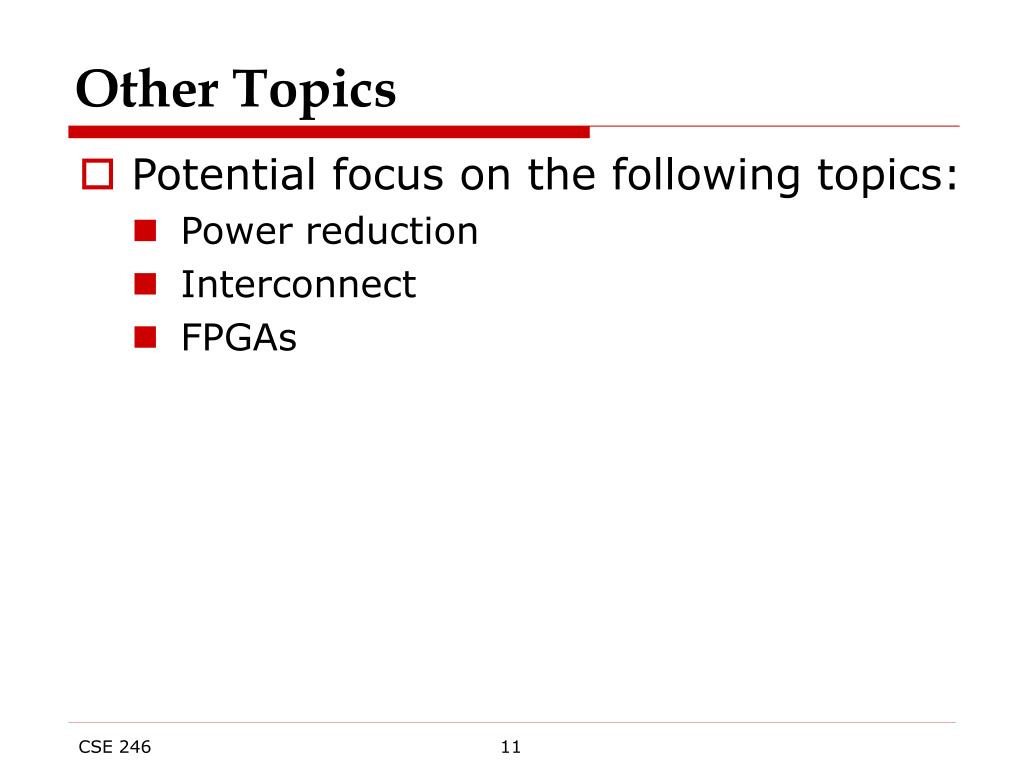 Other Topics

Potential focus on the following topics:

Power reduction

Interconnect

FPGAs

CSE 246

11